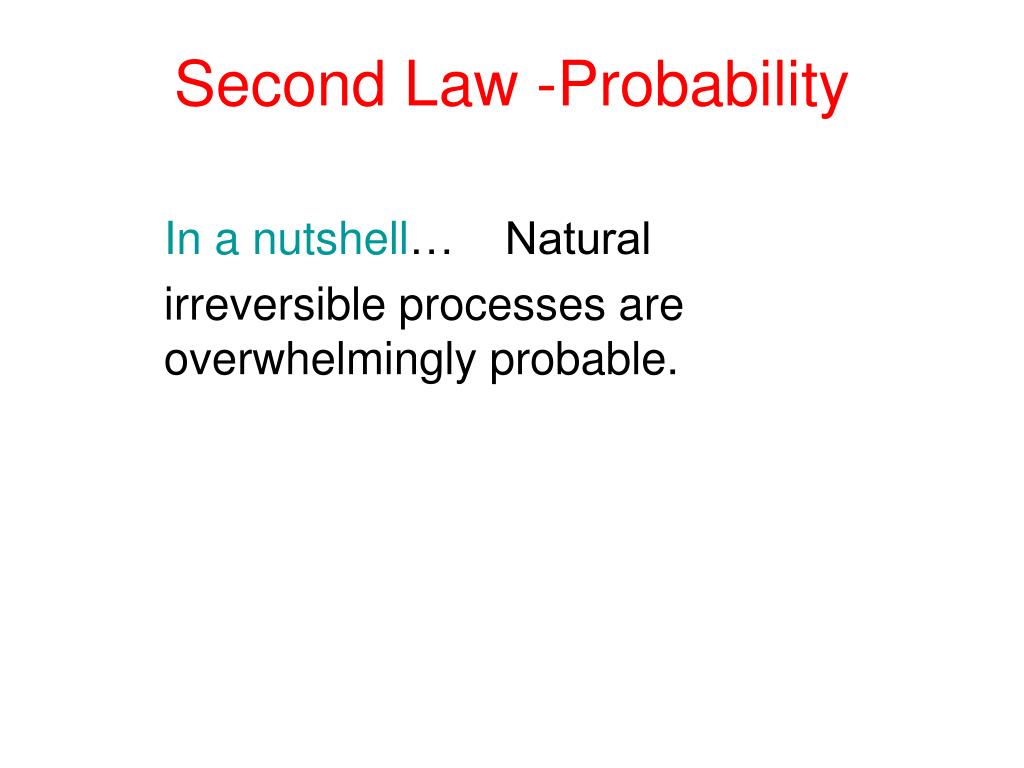 Second Law -Probability

In a nutshell… Natural irreversible processes are overwhelmingly probable.